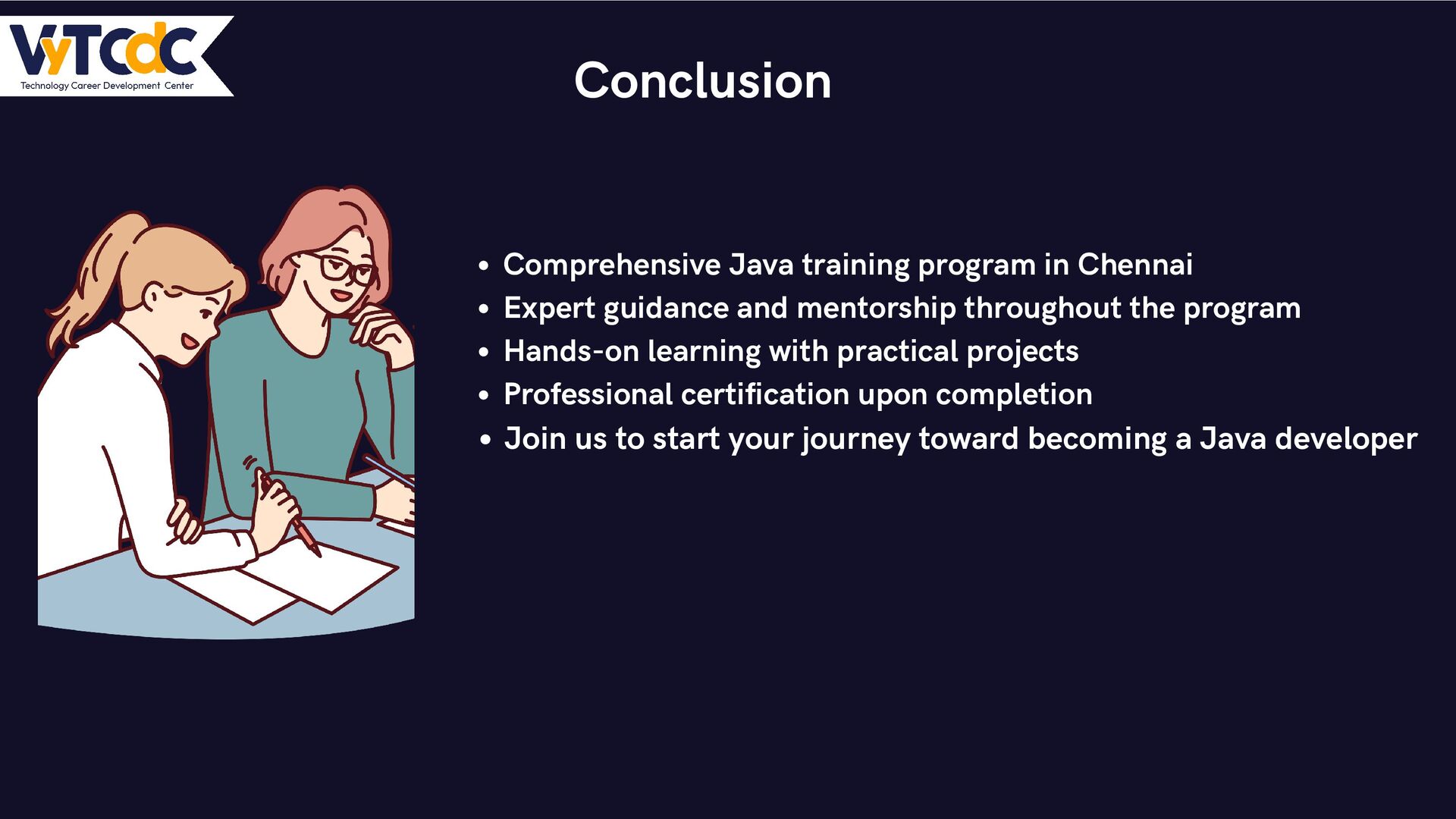 VyTCdC
Technology Career Development Center

Conclusion

• Comprehensive Java training program in Chennai
• Expert guidance and mentorship throughout the program
• Hands-on learning with practical projects
• Professional certification upon completion
• Join us to start your journey toward becoming a Java developer